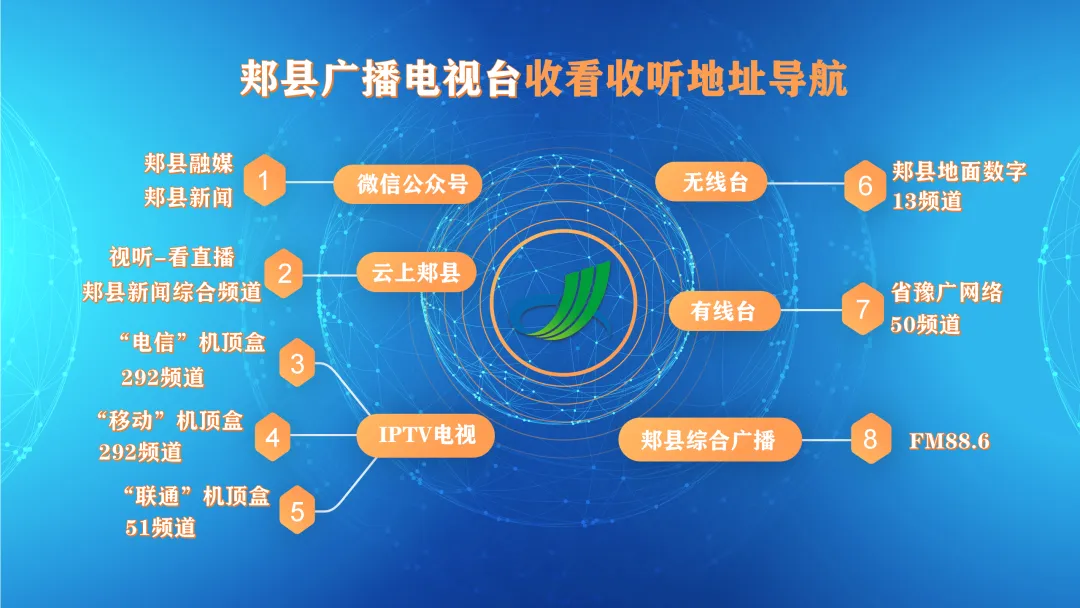 郏县广播电视台收看收听地址导航

郏县融媒
郏县新闻
1
微信公众号

视听-看直播
郏县新闻综合频道
2
云上郏县

“电信”机顶盒
292频道
3

“移动”机顶盒
292频道
4
IPTV电视

“联通”机顶盒
51频道
5

无线台
6
郏县地面数字
13频道

有线台
7
省豫广网络
50频道

郏县综合广播
8
FM88.6